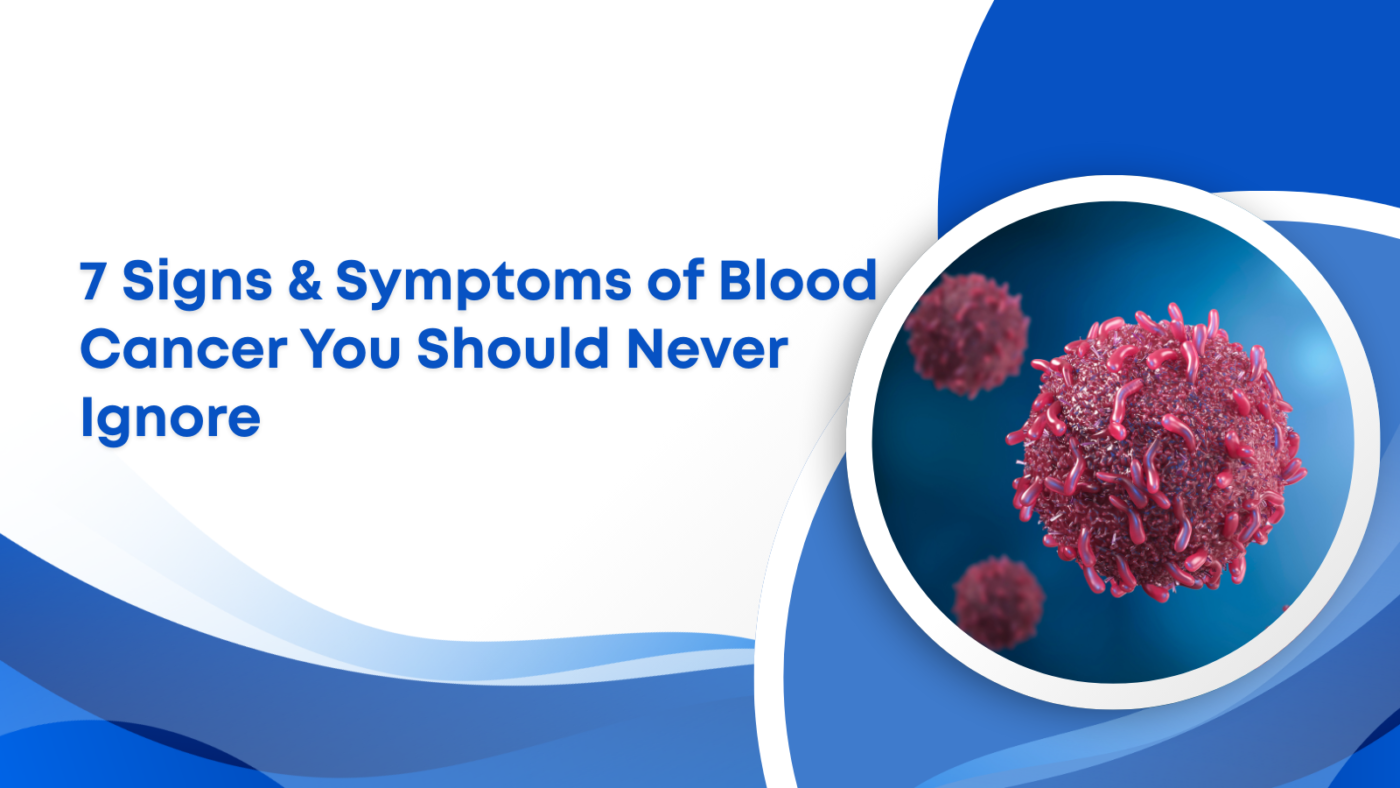 7 Signs & Symptoms of Blood Cancer You Should Never Ignore